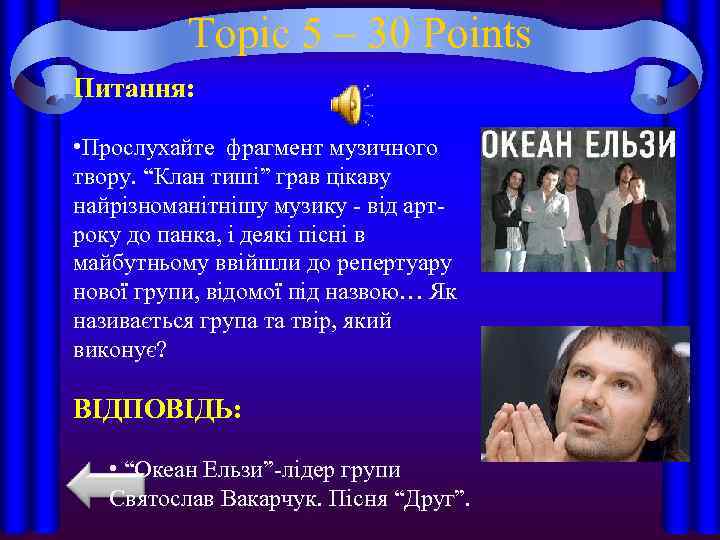 Topic 5 – 30 Points

Питання:

•Прослухайте фрагмент музичного твору. “Клан тиші” грав цікаву найрізноманітнішу музику - від арт-року до панка, і деякі пісні в майбутньому ввійшли до репертуару нової групи, відомої під назвою… Як називається група та твір, який виконує?

ОКЕАН ЕЛЬЗИ

ВІДПОВІДЬ:

• “Океан Ельзи”-лідер групи Святослав Вакарчук. Пісня “Друг”.